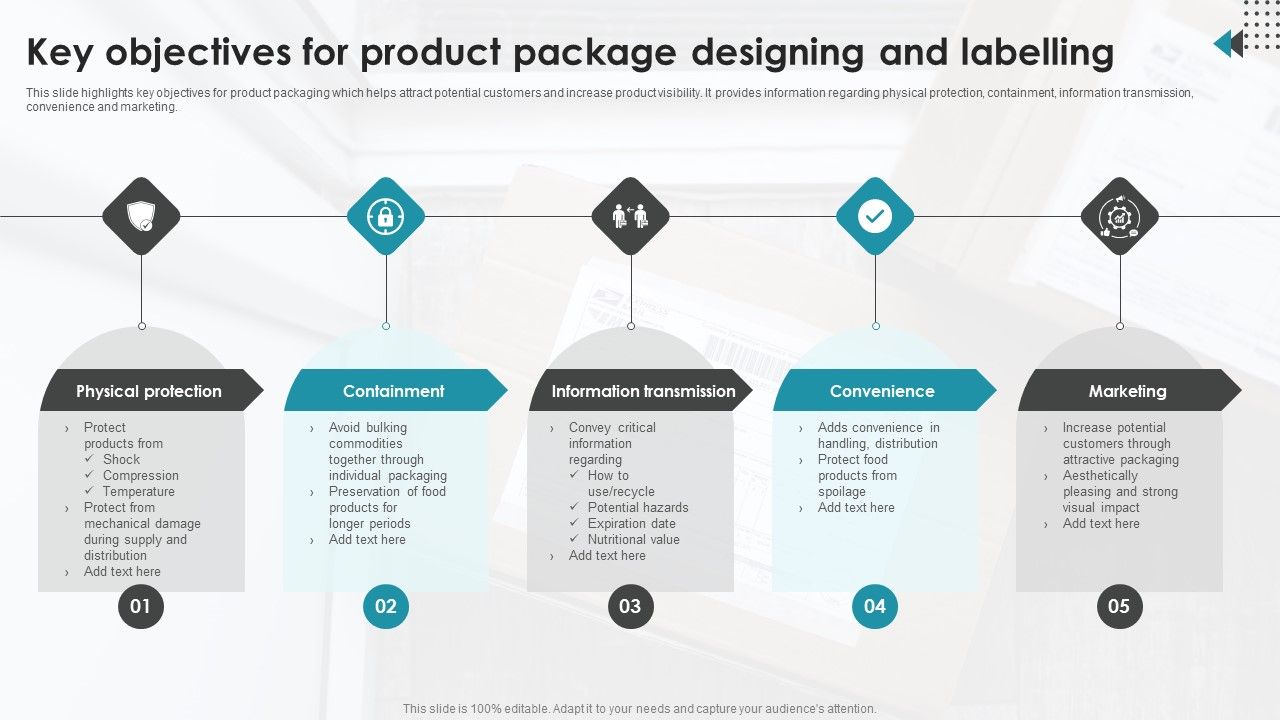 Key objectives for product package designing and labelling

This slide highlights key objectives for product packaging which helps attract potential customers and increase product visibility. It provides information regarding physical protection, containment, information transmission, convenience and marketing.

Physical protection

› Protect products from
✓ Shock
✓ Compression
✓ Temperature
› Protect from mechanical damage during supply and distribution
› Add text here

01

Containment

› Avoid bulking commodities together through individual packaging
› Preservation of food products for longer periods
› Add text here

02

Information transmission

› Convey critical information regarding
✓ How to use/recycle
✓ Potential hazards
✓ Expiration date
✓ Nutritional value
› Add text here

03

Convenience

› Adds convenience in handling, distribution
› Protect food products from spoilage
› Add text here

04

Marketing

› Increase potential customers through attractive packaging
› Aesthetically pleasing and strong visual impact
› Add text here

05

This slide is 100% editable. Adapt it to your needs and capture your audience's attention.